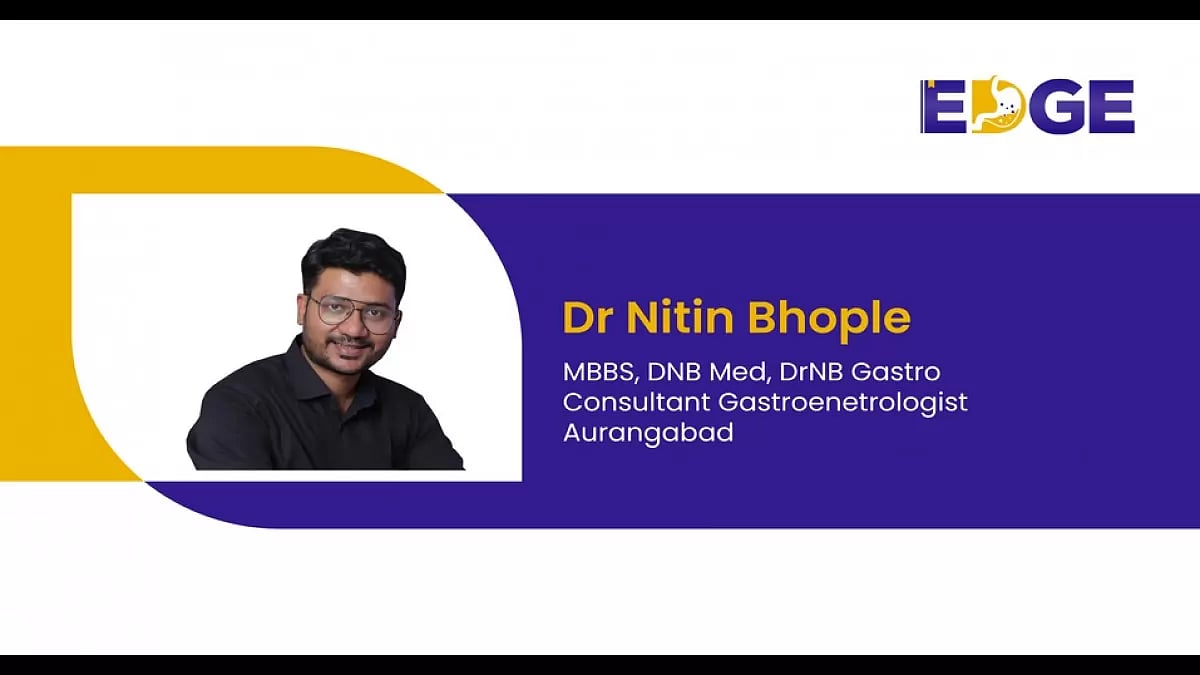 EDGE

Dr Nitin Bhople

MBBS, DNB Med, DrNB Gastro
Consultant Gastroenetrologist
Aurangabad